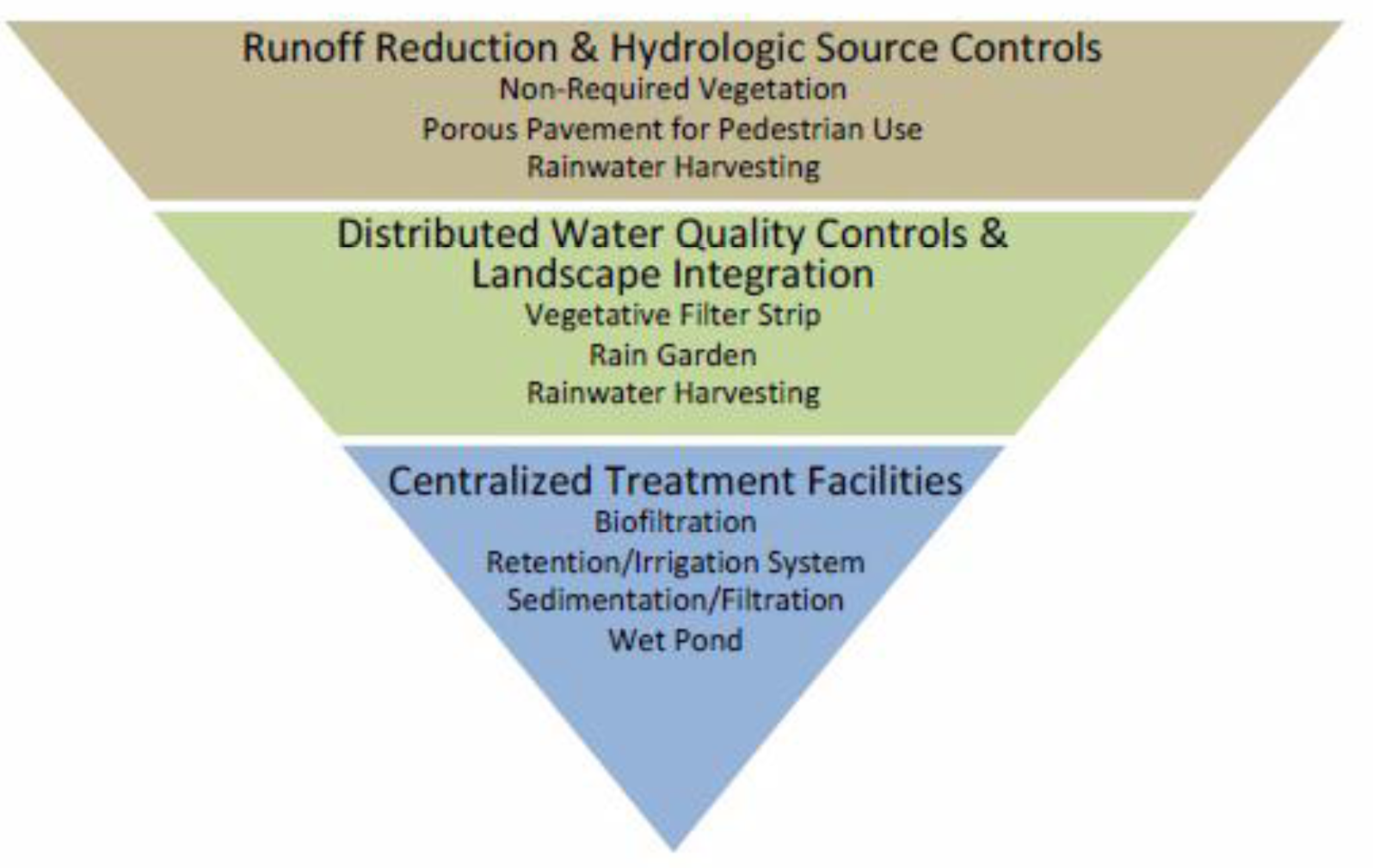 Runoff Reduction & Hydrologic Source Controls
Non-Required Vegetation
Porous Pavement for Pedestrian Use
Rainwater Harvesting

Distributed Water Quality Controls & Landscape Integration
Vegetative Filter Strip
Rain Garden
Rainwater Harvesting

Centralized Treatment Facilities
Biofiltration
Retention/Irrigation System
Sedimentation/Filtration
Wet Pond